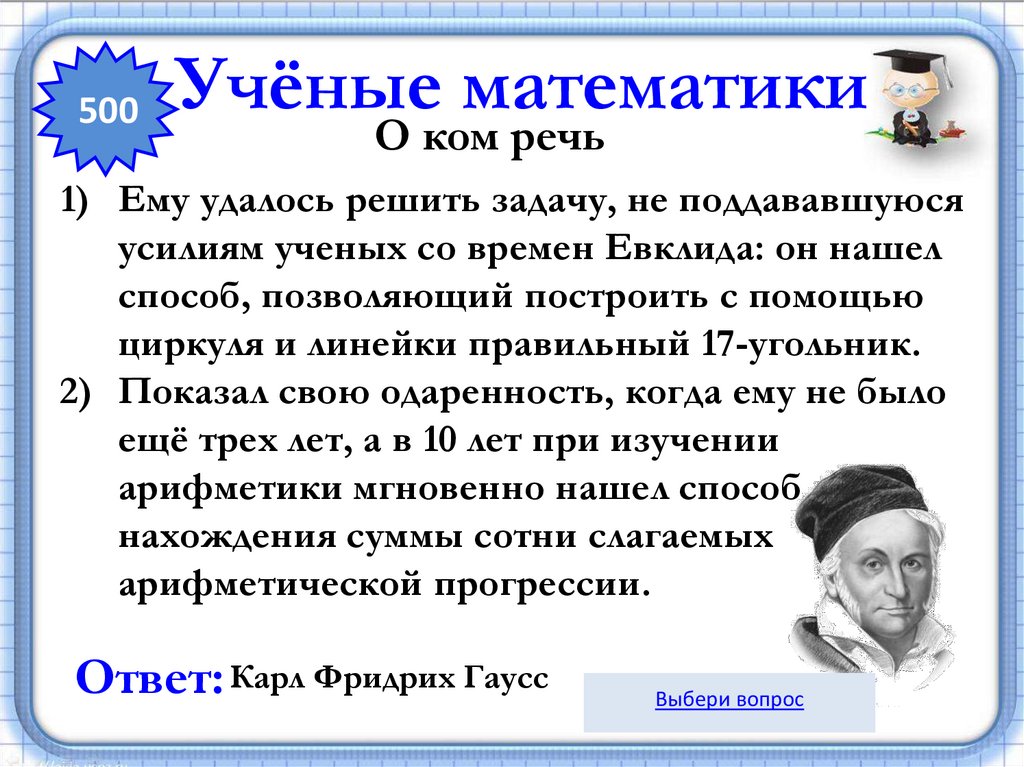 500

Учёные математики

О ком речь

1) Ему удалось решить задачу, не поддававшуюся усилиям ученых со времен Евклида: он нашел способ, позволяющий построить с помощью циркуля и линейки правильный 17-угольник.

2) Показал свою одаренность, когда ему не было ещё трех лет, а в 10 лет при изучении арифметики мгновенно нашел способ нахождения суммы сотни слагаемых арифметической прогрессии.

Ответ: Карл Фридрих Гаусс

Выбери вопрос